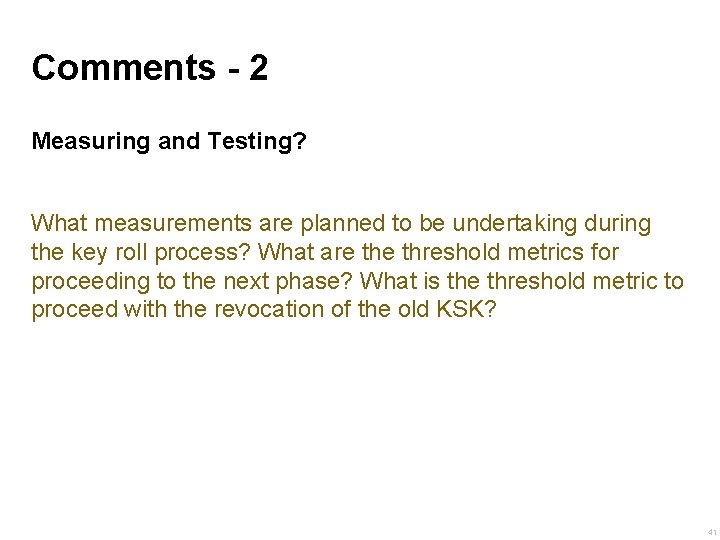 Comments - 2

Measuring and Testing?

What measurements are planned to be undertaking during the key roll process? What are the threshold metrics for proceeding to the next phase? What is the threshold metric to proceed with the revocation of the old KSK?

41